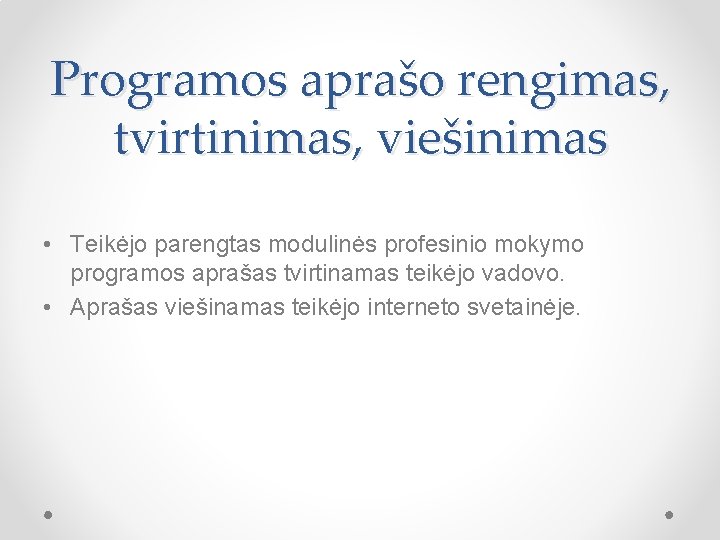 Programos aprašo rengimas, tvirtinimas, viešinimas

• Teikėjo parengtas modulinės profesinio mokymo programos aprašas tvirtinamas teikėjo vadovo.
• Aprašas viešinamas teikėjo interneto svetainėje.